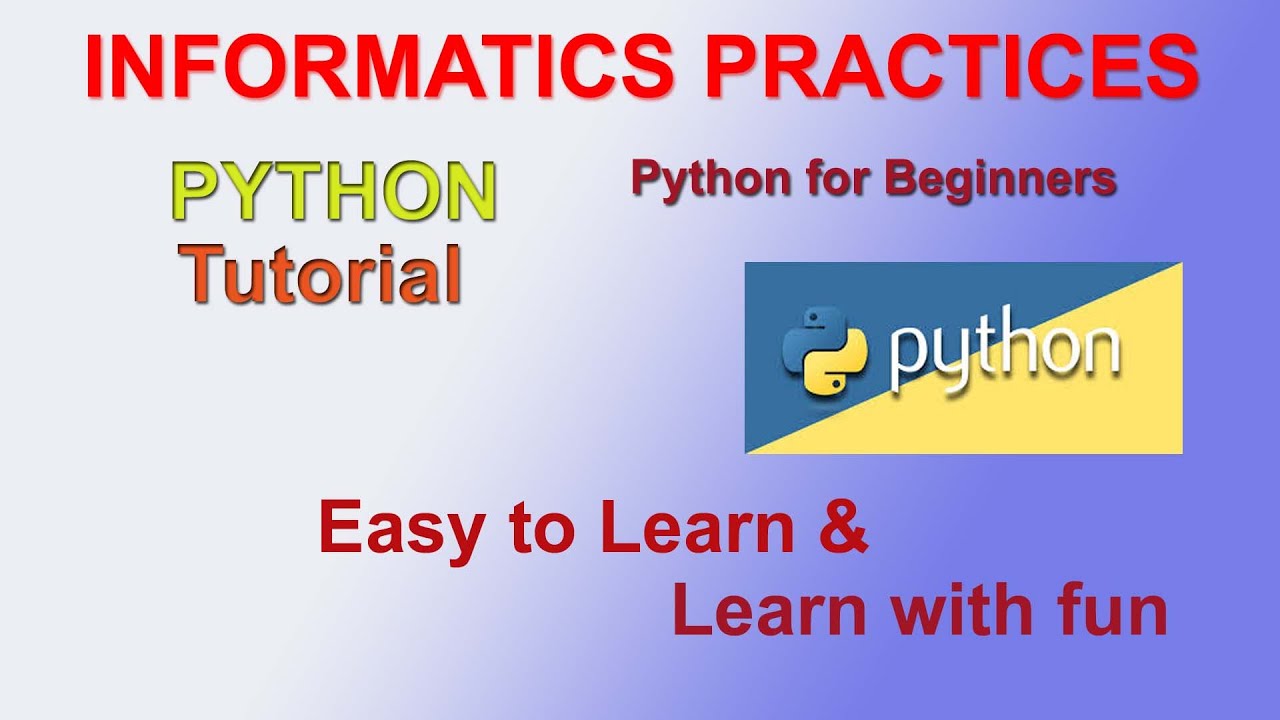 INFORMATICS PRACTICES

PYTHON
Tutorial

Python for Beginners

python

Easy to Learn &
Learn with fun